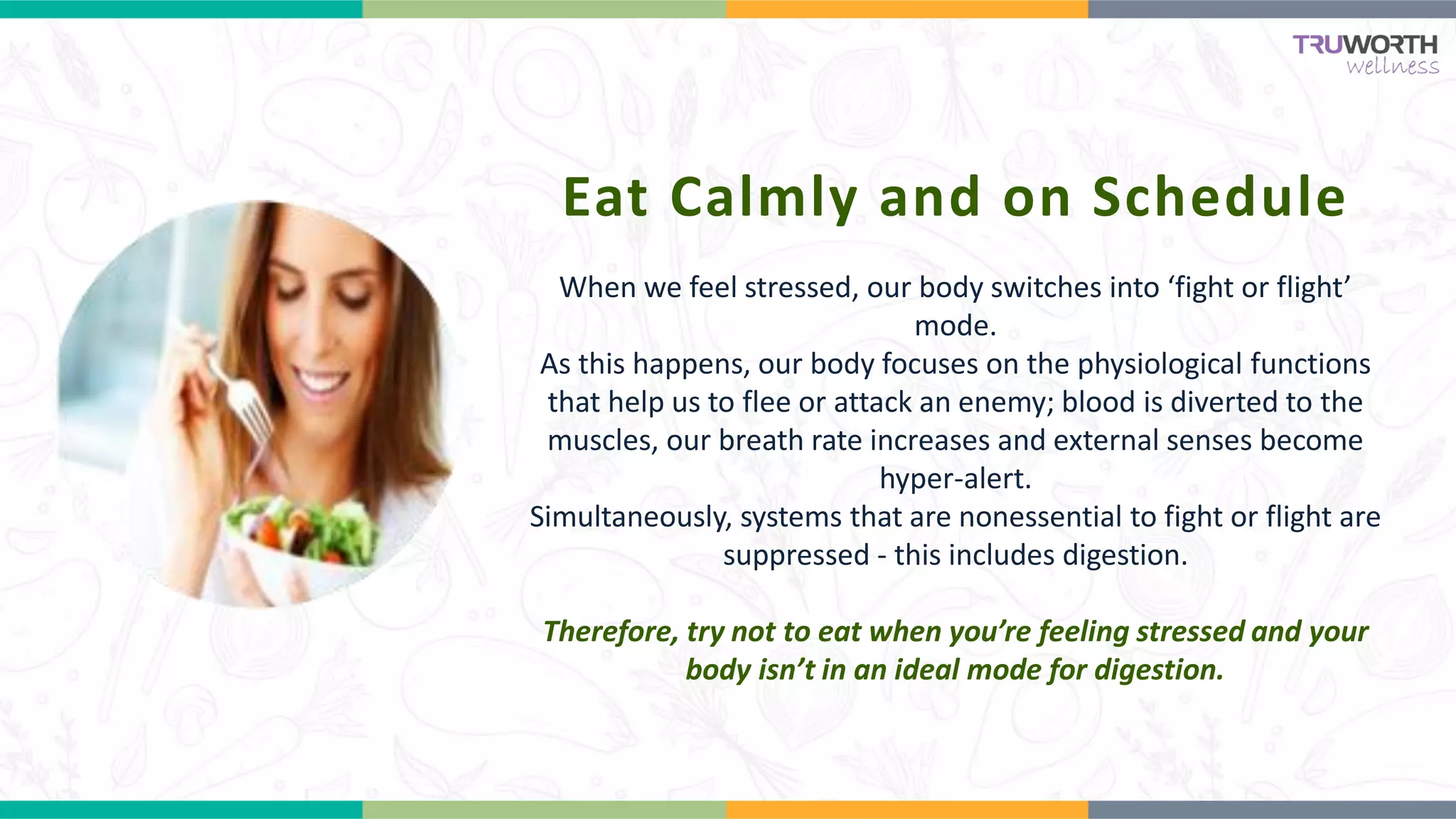 TRUWORTH wellness

Eat Calmly and on Schedule

When we feel stressed, our body switches into ‘fight or flight’ mode.
As this happens, our body focuses on the physiological functions that help us to flee or attack an enemy; blood is diverted to the muscles, our breath rate increases and external senses become hyper-alert.
Simultaneously, systems that are nonessential to fight or flight are suppressed - this includes digestion.

Therefore, try not to eat when you’re feeling stressed and your body isn’t in an ideal mode for digestion.